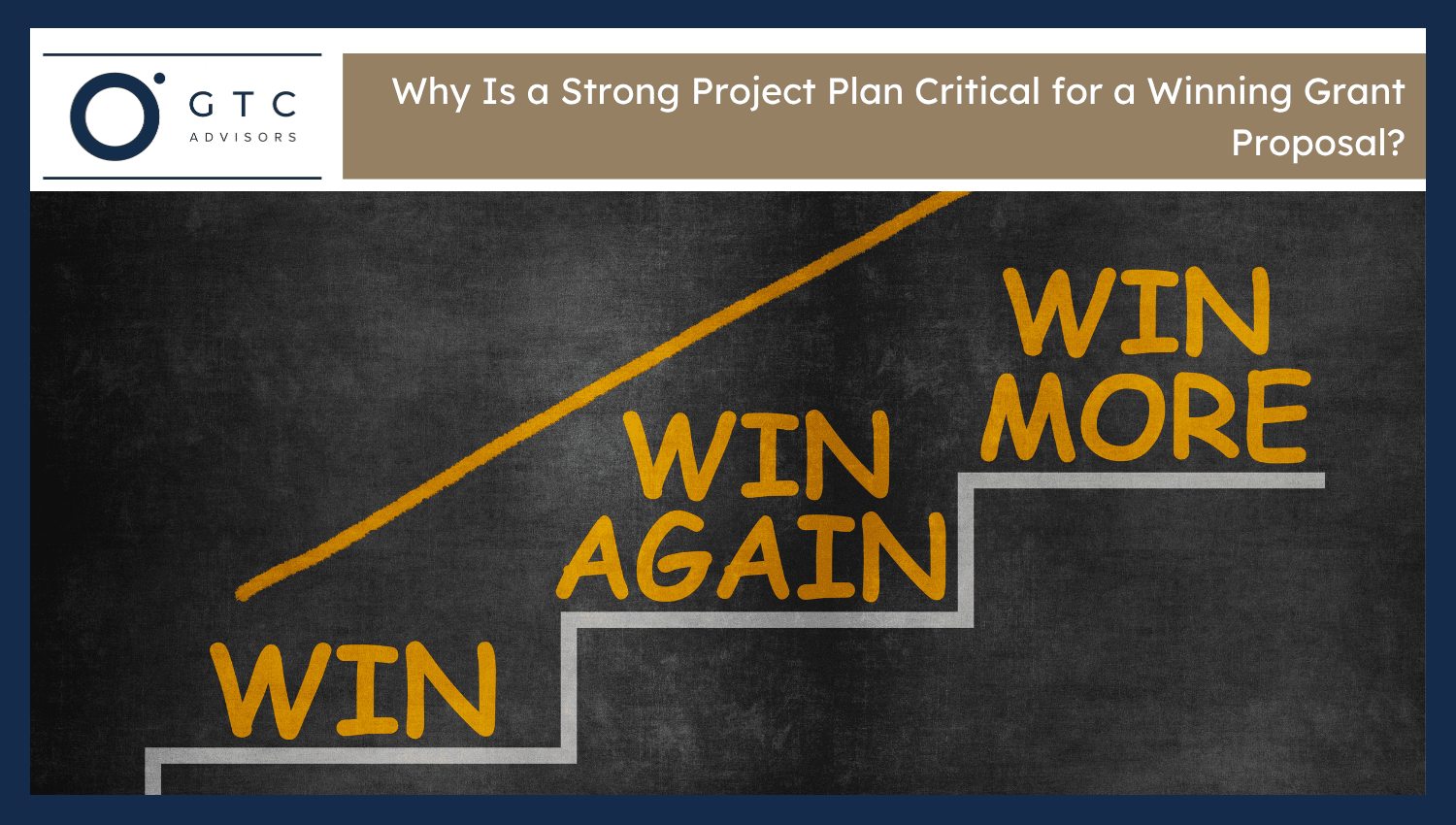 GTC
ADVISORS

Why Is a Strong Project Plan Critical for a Winning Grant Proposal?

WIN

WIN AGAIN

WIN MORE